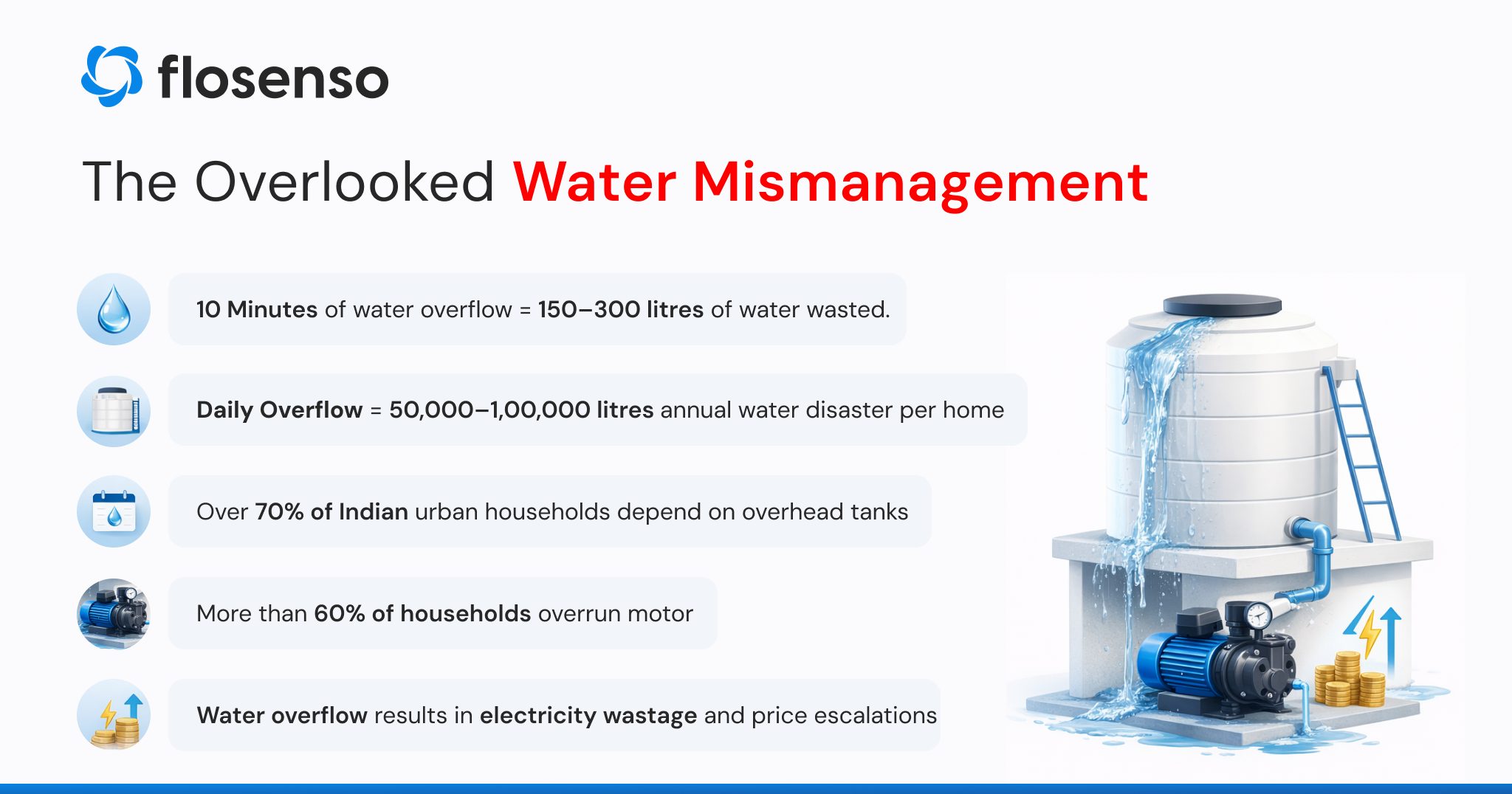 flosenso

The Overlooked Water Mismanagement

10 Minutes of water overflow = 150–300 litres of water wasted.

Daily Overflow = 50,000–1,00,000 litres annual water disaster per home

Over 70% of Indian urban households depend on overhead tanks

More than 60% of households overrun motor

Water overflow results in electricity wastage and price escalations